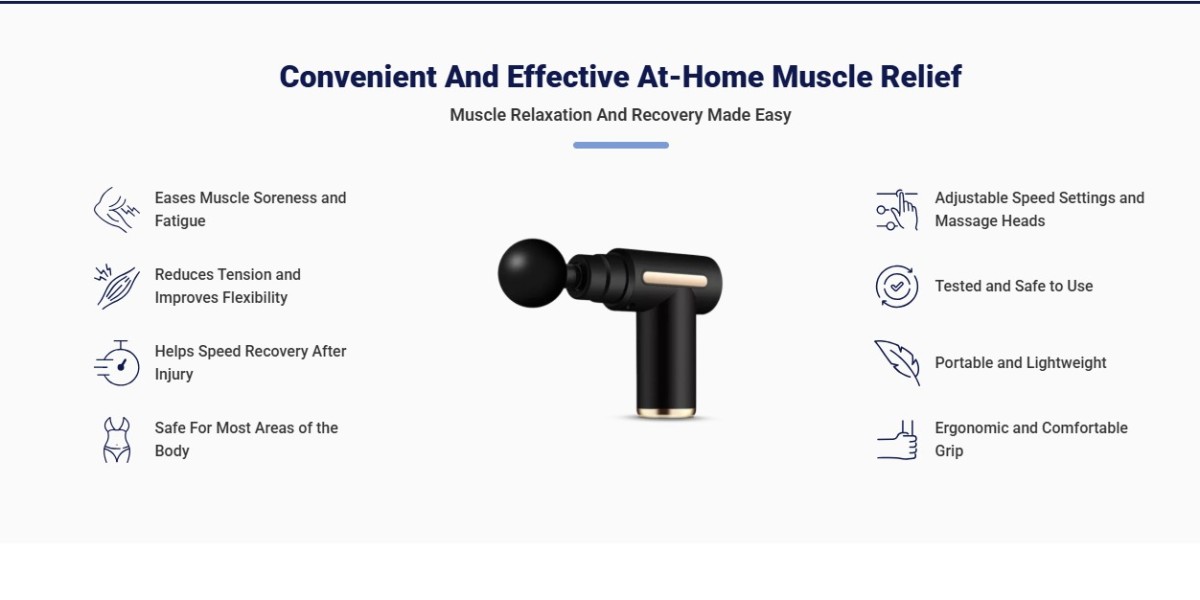 Convenient And Effective At-Home Muscle Relief

Muscle Relaxation And Recovery Made Easy

Eases Muscle Soreness and Fatigue

Reduces Tension and Improves Flexibility

Helps Speed Recovery After Injury

Safe For Most Areas of the Body

Adjustable Speed Settings and Massage Heads

Tested and Safe to Use

Portable and Lightweight

Ergonomic and Comfortable Grip